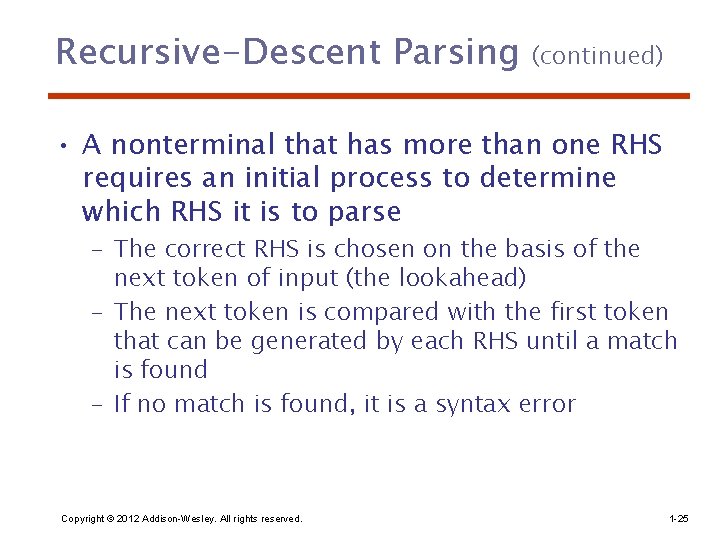 Recursive-Descent Parsing (continued)

• A nonterminal that has more than one RHS requires an initial process to determine which RHS it is to parse

– The correct RHS is chosen on the basis of the next token of input (the lookahead)

– The next token is compared with the first token that can be generated by each RHS until a match is found

– If no match is found, it is a syntax error

Copyright © 2012 Addison-Wesley. All rights reserved.

1-25